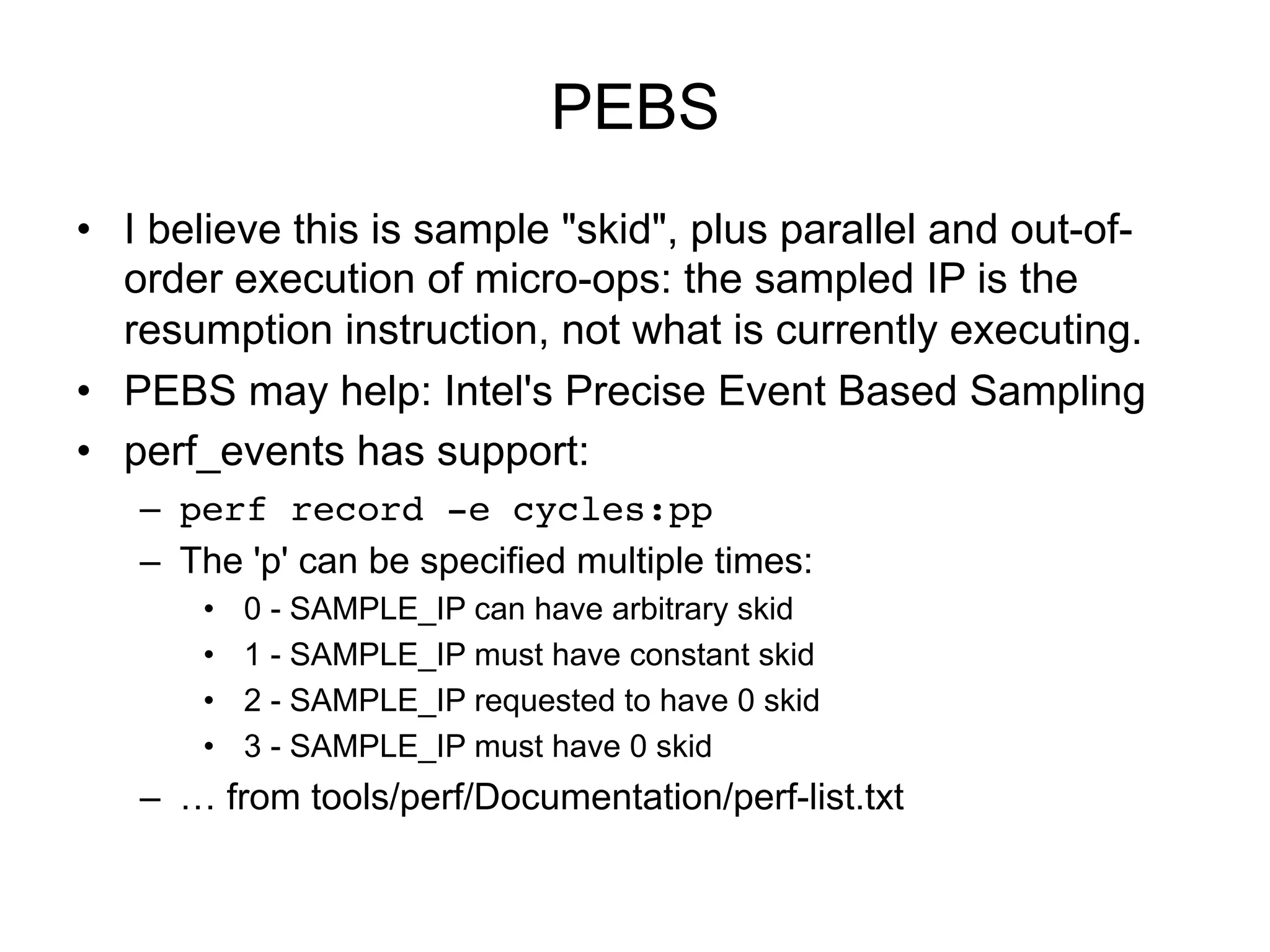 PEBS

• I believe this is sample "skid", plus parallel and out-of-order execution of micro-ops: the sampled IP is the resumption instruction, not what is currently executing.
• PEBS may help: Intel's Precise Event Based Sampling
• perf_events has support:
  – perf record -e cycles:pp
  – The 'p' can be specified multiple times:
    • 0 - SAMPLE_IP can have arbitrary skid
    • 1 - SAMPLE_IP must have constant skid
    • 2 - SAMPLE_IP requested to have 0 skid
    • 3 - SAMPLE_IP must have 0 skid
  – … from tools/perf/Documentation/perf-list.txt